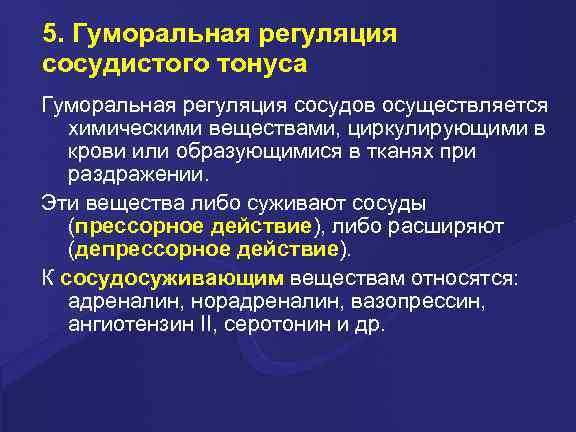 5. Гуморальная регуляция сосудистого тонуса

Гуморальная регуляция сосудов осуществляется химическими веществами, циркулирующими в крови или образующимися в тканях при раздражении.

Эти вещества либо суживают сосуды (прессорное действие), либо расширяют (депрессорное действие).

К сосудосуживающим веществам относятся: адреналин, норадреналин, вазопрессин, ангиотензин II, серотонин и др.